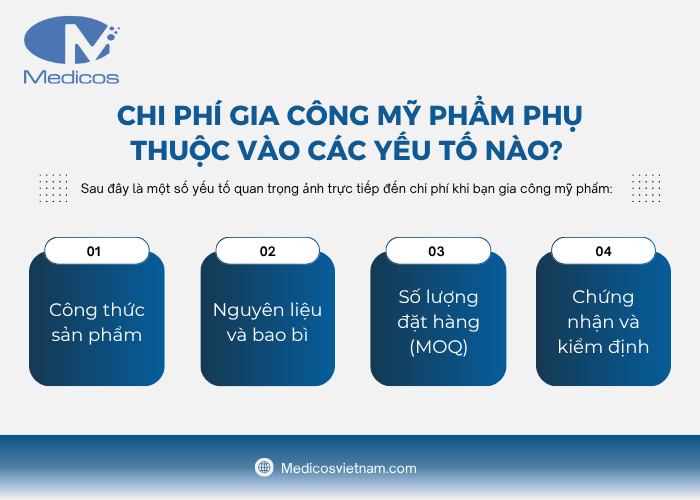 Medicos

CHI PHÍ GIA CÔNG MỸ PHẨM PHỤ THUỘC VÀO CÁC YẾU TỐ NÀO?

Sau đây là một số yếu tố quan trọng ảnh trực tiếp đến chi phí khi bạn gia công mỹ phẩm:

01
Công thức sản phẩm

02
Nguyên liệu và bao bì

03
Số lượng đặt hàng (MOQ)

04
Chứng nhận và kiểm định

Medicosvietnam.com